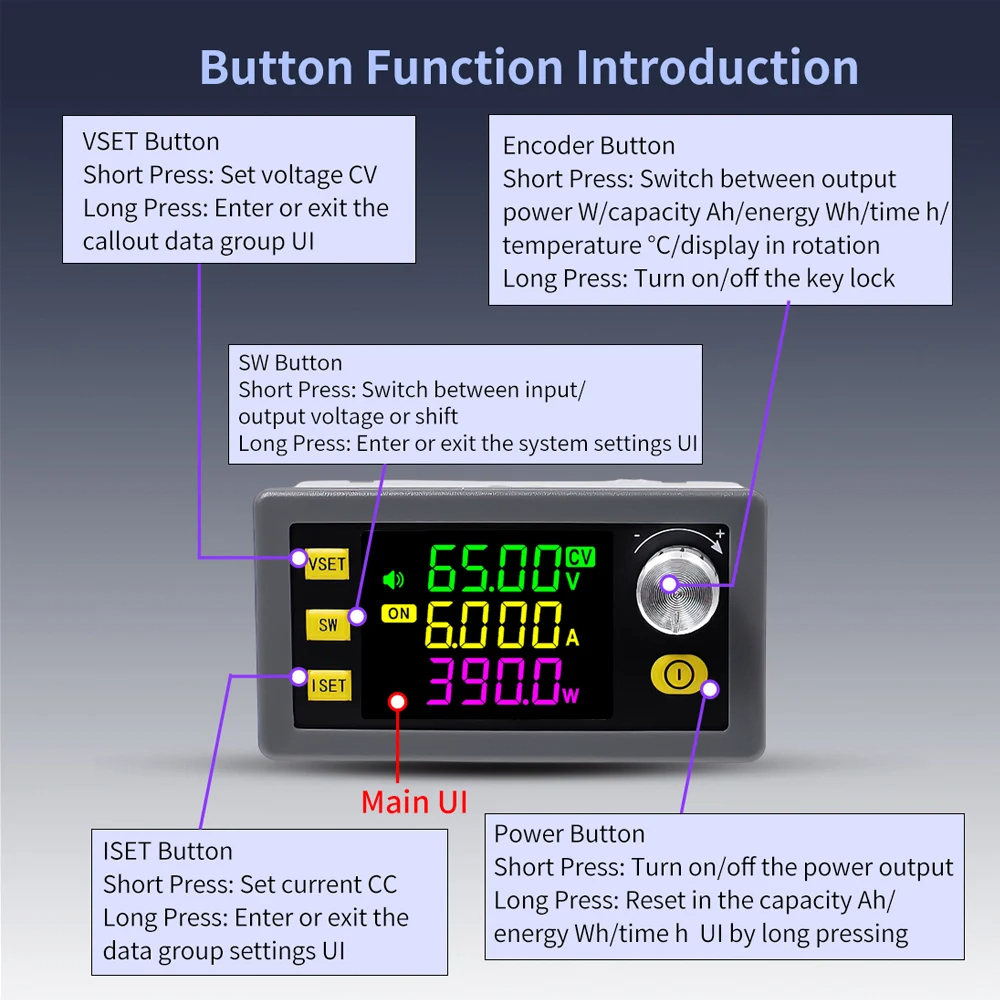 Button Function Introduction

VSET Button
Short Press: Set voltage CV
Long Press: Enter or exit the callout data group UI

Encoder Button
Short Press: Switch between output power W/capacity Ah/energy Wh/time h/ temperature °C/display in rotation
Long Press: Turn on/off the key lock

SW Button
Short Press: Switch between input/ output voltage or shift
Long Press: Enter or exit the system settings UI

VSET
SW
ISET
ON
65.00 CV V
6.000 A
390.0 W
- +

Main UI

ISET Button
Short Press: Set current CC
Long Press: Enter or exit the data group settings UI

Power Button
Short Press: Turn on/off the power output
Long Press: Reset in the capacity Ah/ energy Wh/time h UI by long pressing